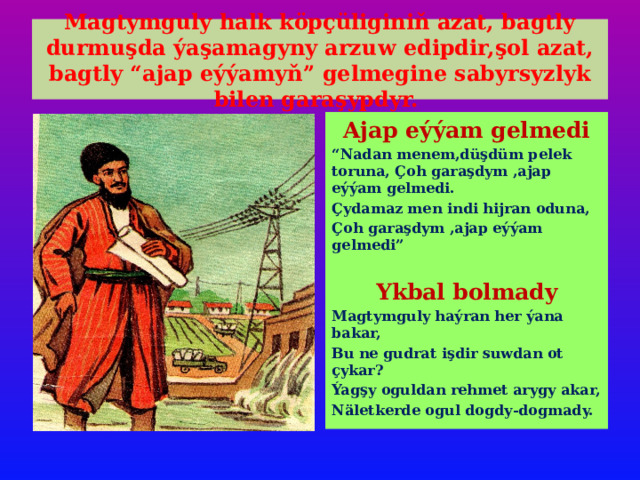 Magtymguly halk köpçüliginiň azat, bagtly durmuşda ýaşamagyny arzuw edipdir,şol azat, bagtly “ajap eýýamyň” gelmegine sabyrsyzlyk bilen garaşypdyr.

Ajap eýýam gelmedi

“Nadan menem,düşdüm pelek toruna, Çoh garaşdym ,ajap eýýam gelmedi.

Çydamaz men indi hijran oduna,

Çoh garaşdym ,ajap eýýam gelmedi”

Ykbal bolmady

Magtymguly haýran her ýana bakar,

Bu ne gudrat işdir suwdan ot çykar?

Ýagşy oguldan rehmet arygy akar,

Näletkerde ogul dogdy-dogmady.